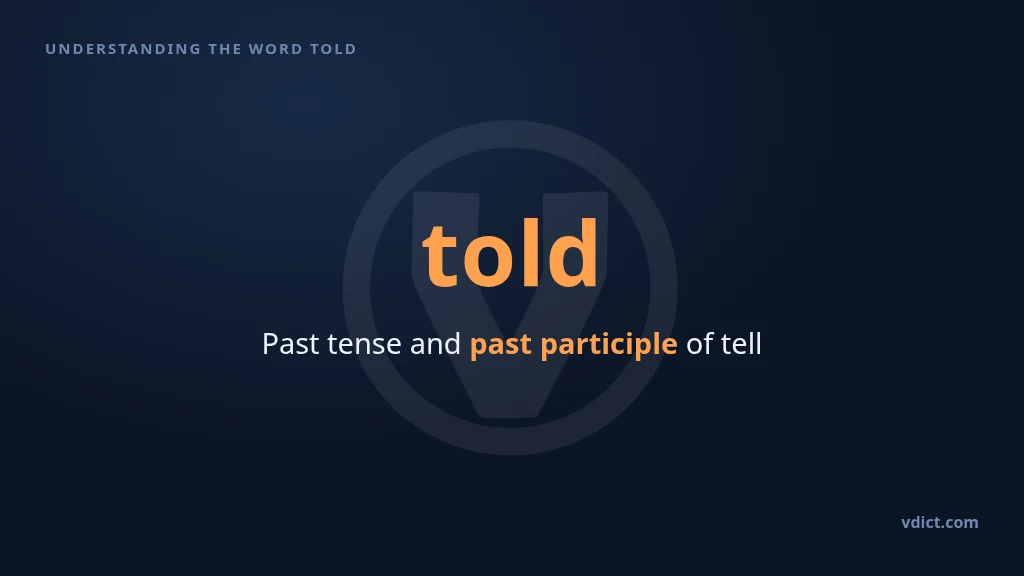 UNDERSTANDING THE WORD TOLD

told

Past tense and past participle of tell

vdict.com